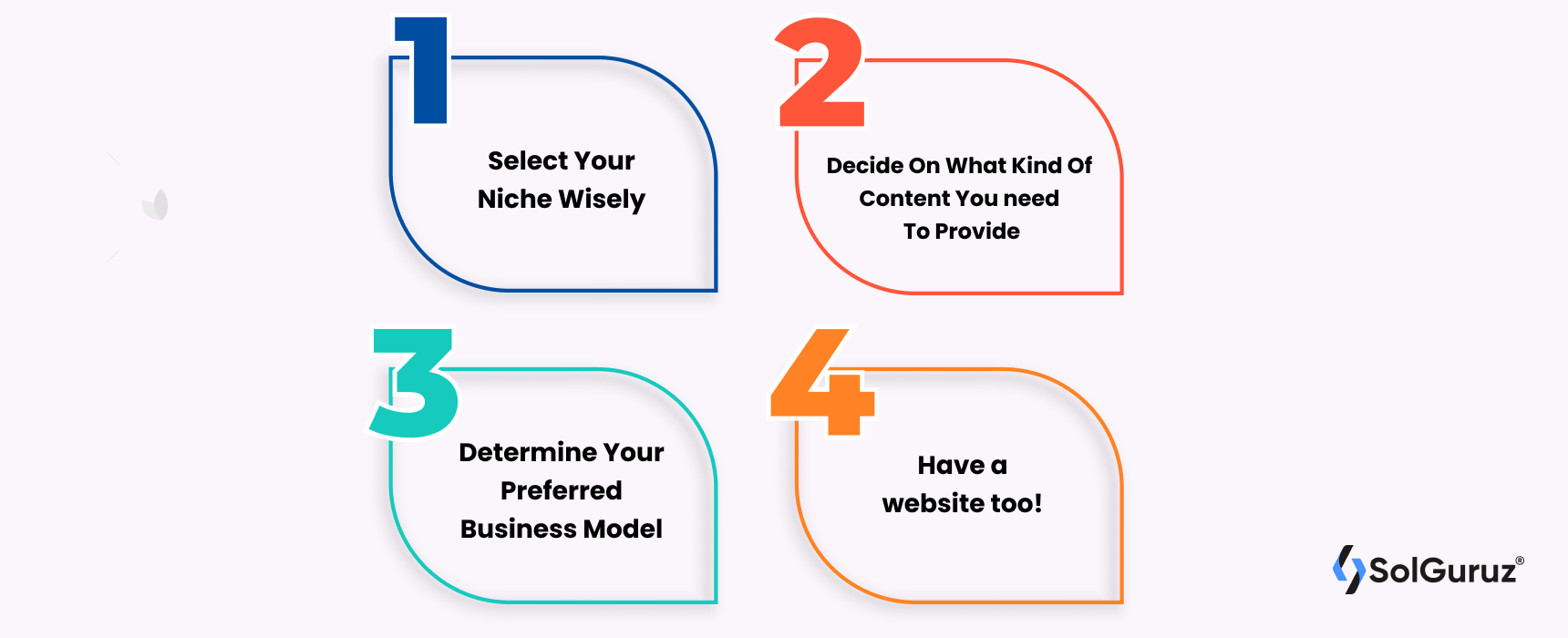 1
Select Your Niche Wisely

2
Decide On What Kind Of Content You need To Provide

3
Determine Your Preferred Business Model

4
Have a website too!

SolGuruz®